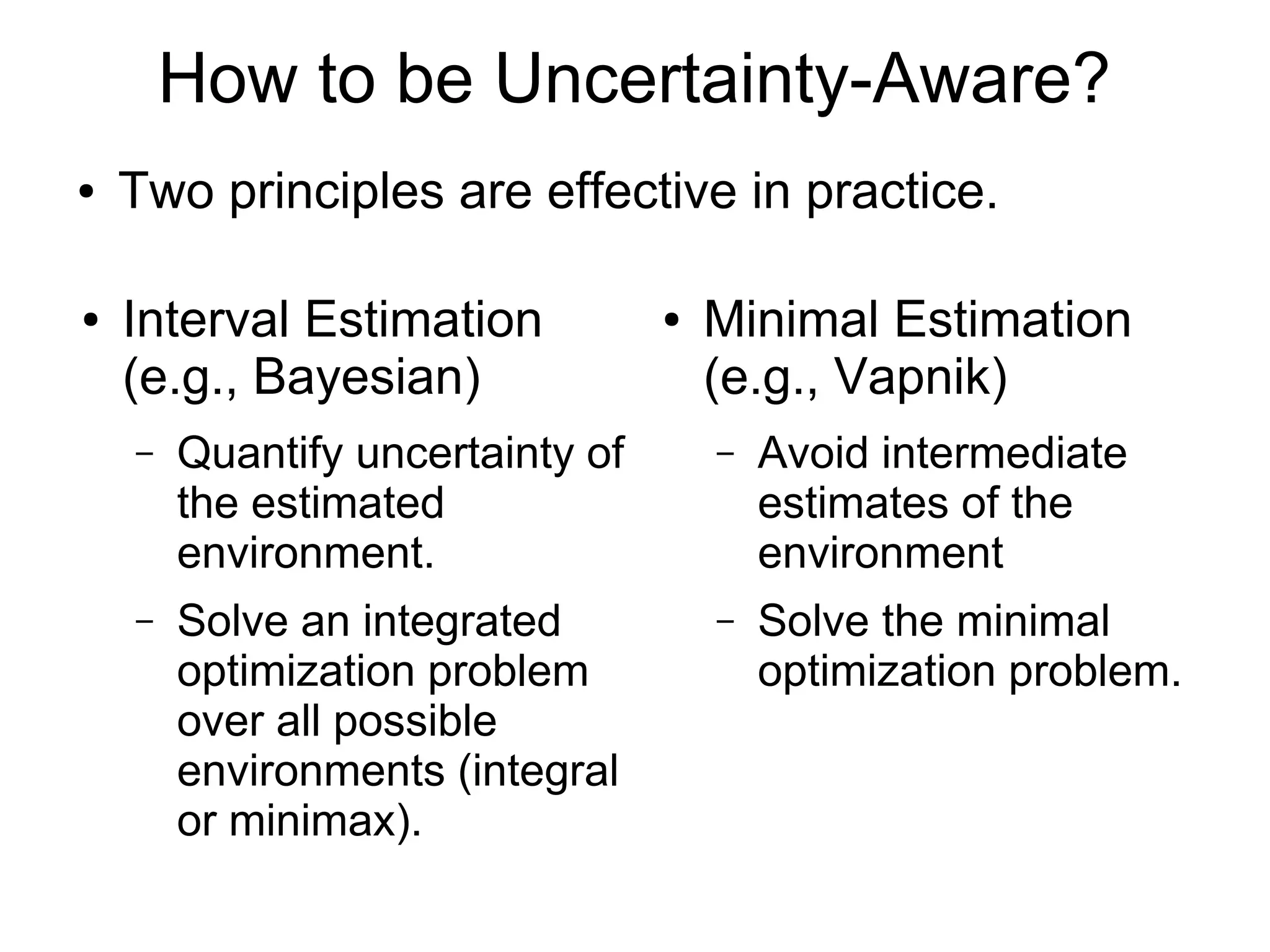 How to be Uncertainty-Aware?

• Two principles are effective in practice.

• Interval Estimation (e.g., Bayesian)

– Quantify uncertainty of the estimated environment.

– Solve an integrated optimization problem over all possible environments (integral or minimax).

• Minimal Estimation (e.g., Vapnik)

– Avoid intermediate estimates of the environment

– Solve the minimal optimization problem.